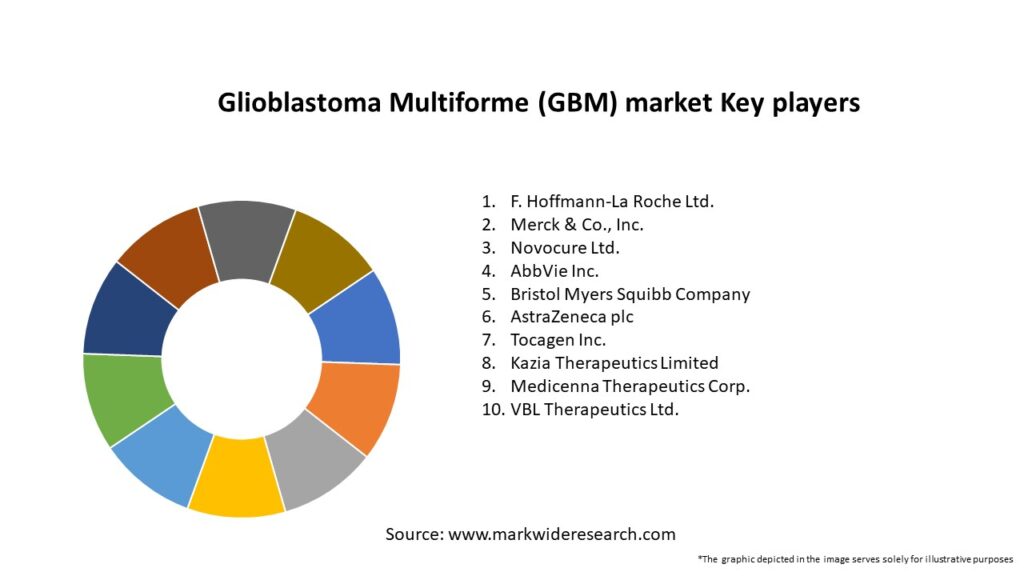 Glioblastoma Multiforme (GBM) market Key players

1. F. Hoffmann-La Roche Ltd.
2. Merck & Co., Inc.
3. Novocure Ltd.
4. AbbVie Inc.
5. Bristol Myers Squibb Company
6. AstraZeneca plc
7. Tocagen Inc.
8. Kazia Therapeutics Limited
9. Medicenna Therapeutics Corp.
10. VBL Therapeutics Ltd.

Source: www.markwideresearch.com

*The graphic depicted in the image serves solely for illustrative purposes